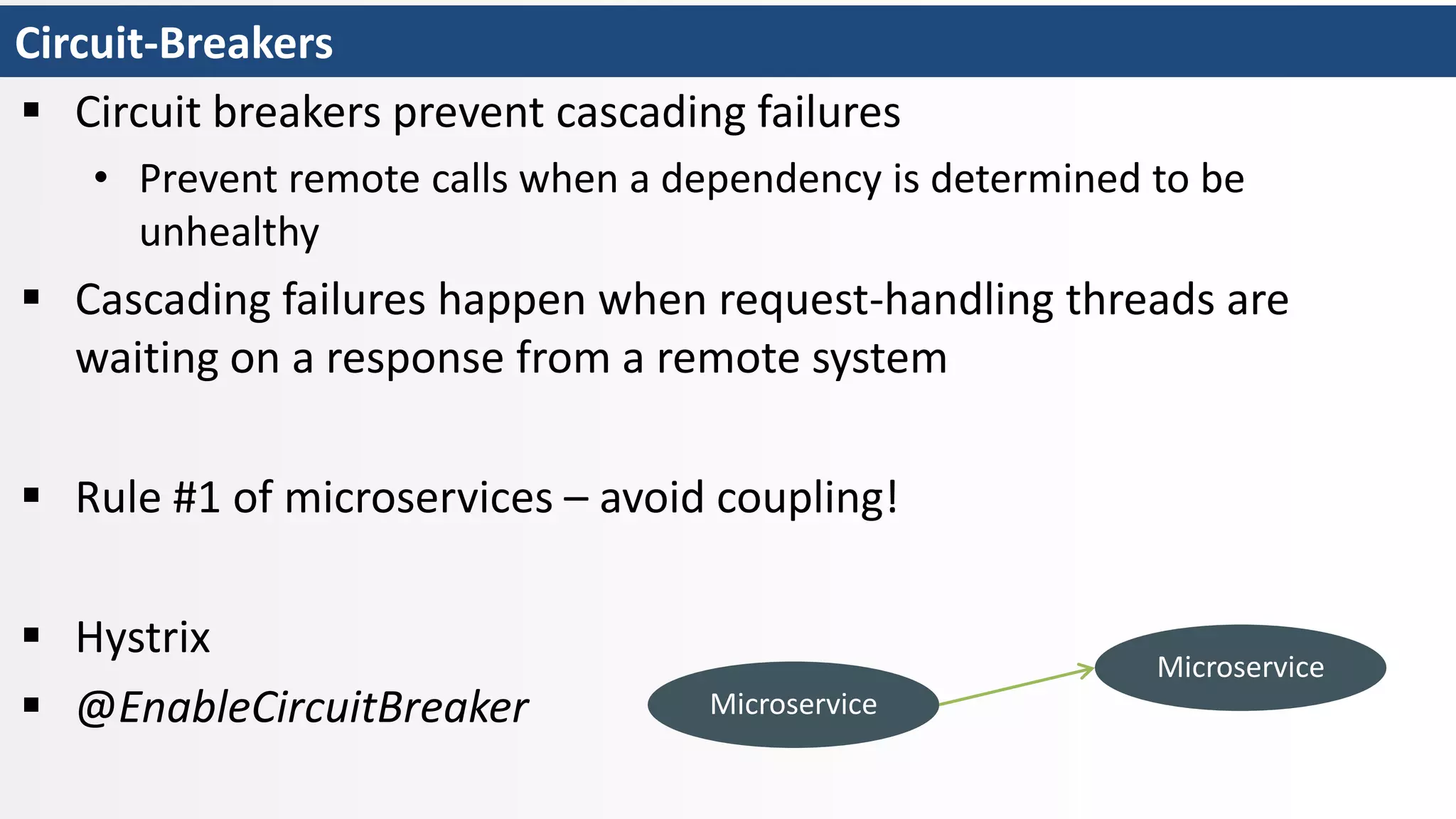 Circuit-Breakers

▪ Circuit breakers prevent cascading failures

• Prevent remote calls when a dependency is determined to be unhealthy

▪ Cascading failures happen when request-handling threads are waiting on a response from a remote system

▪ Rule #1 of microservices – avoid coupling!

▪ Hystrix

▪ @EnableCircuitBreaker

Microservice

Microservice